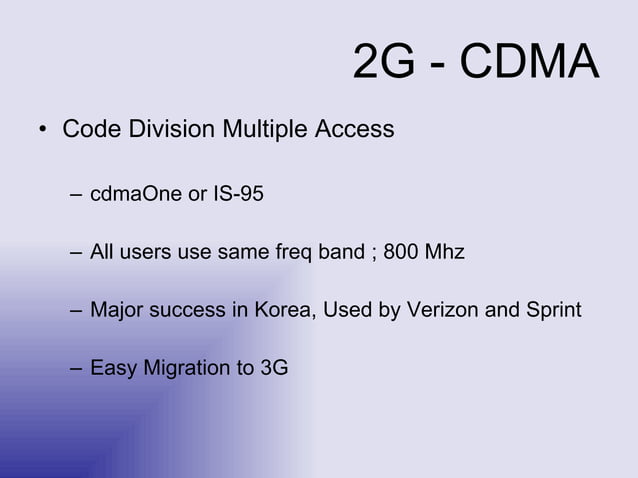 2G - CDMA

• Code Division Multiple Access

– cdmaOne or IS-95

– All users use same freq band ; 800 Mhz

– Major success in Korea, Used by Verizon and Sprint

– Easy Migration to 3G